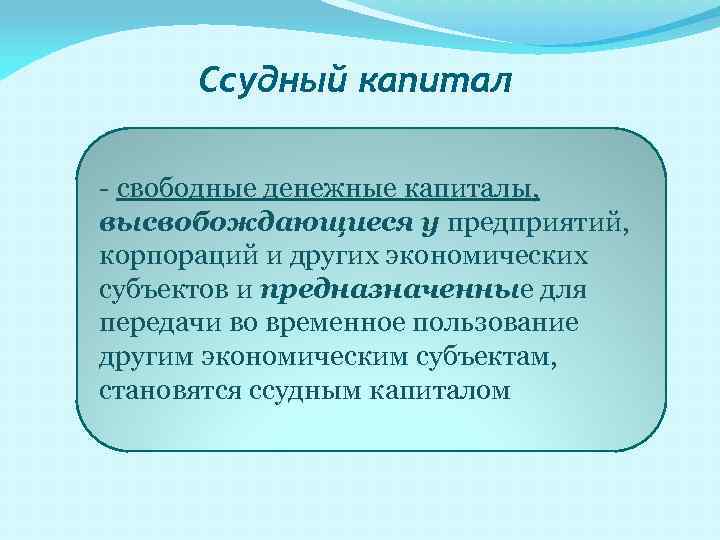 Ссудный капитал

- свободные денежные капиталы, высвобождающиеся у предприятий, корпораций и других экономических субъектов и предназначенные для передачи во временное пользование другим экономическим субъектам, становятся ссудным капиталом